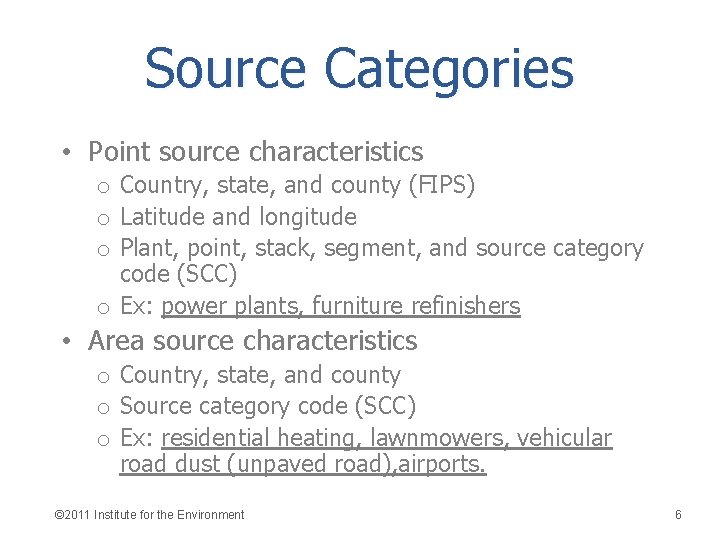 Source Categories

• Point source characteristics
  o Country, state, and county (FIPS)
  o Latitude and longitude
  o Plant, point, stack, segment, and source category code (SCC)
  o Ex: power plants, furniture refinishers
• Area source characteristics
  o Country, state, and county
  o Source category code (SCC)
  o Ex: residential heating, lawnmowers, vehicular road dust (unpaved road),airports.

©2011 Institute for the Environment

6